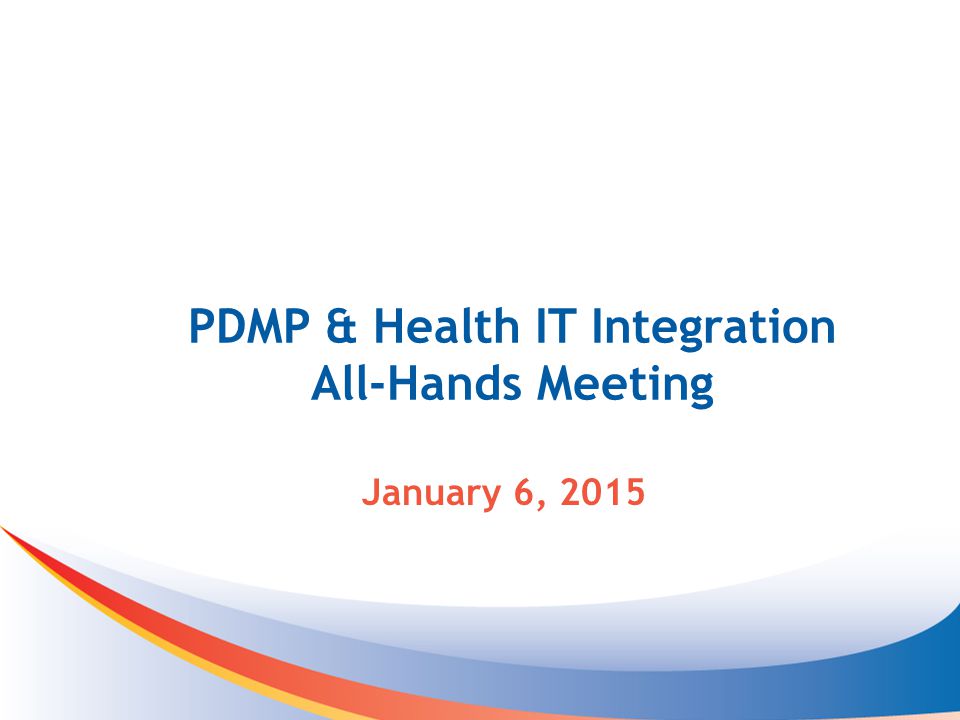 PDMP & Health IT Integration
All-Hands Meeting

January 6, 2015